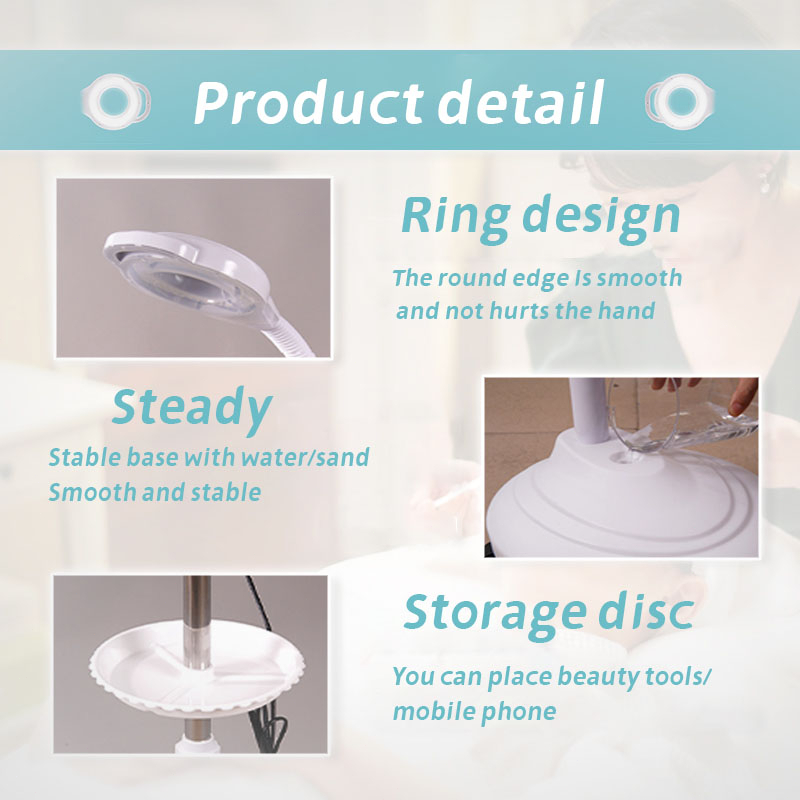 Product detail

Ring design

The round edge Is smooth and not hurts the hand

Steady

Stable base with water/sand
Smooth and stable

Storage disc

You can place beauty tools/ mobile phone